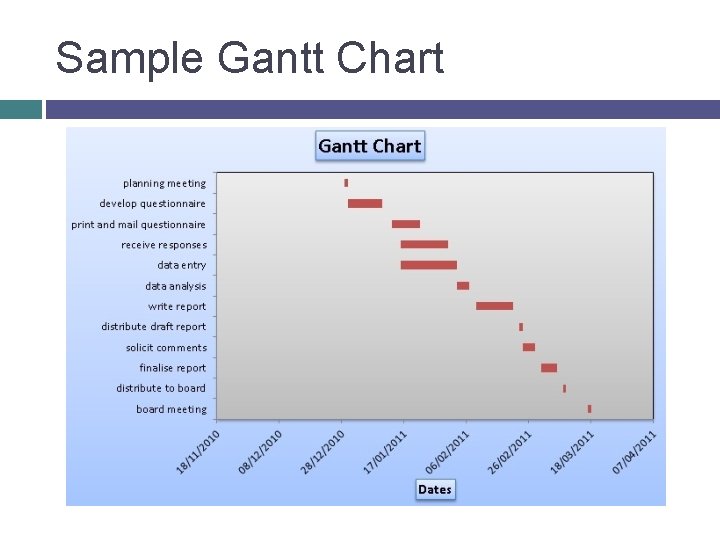 Sample Gantt Chart

Gantt Chart

planning meeting
develop questionnaire
print and mail questionnaire
receive responses
data entry
data analysis
write report
distribute draft report
solicit comments
finalise report
distribute to board
board meeting

18/11/2010
08/12/2010
28/12/2010
17/01/2011
06/02/2011
26/02/2011
18/03/2011
07/04/2011

Dates